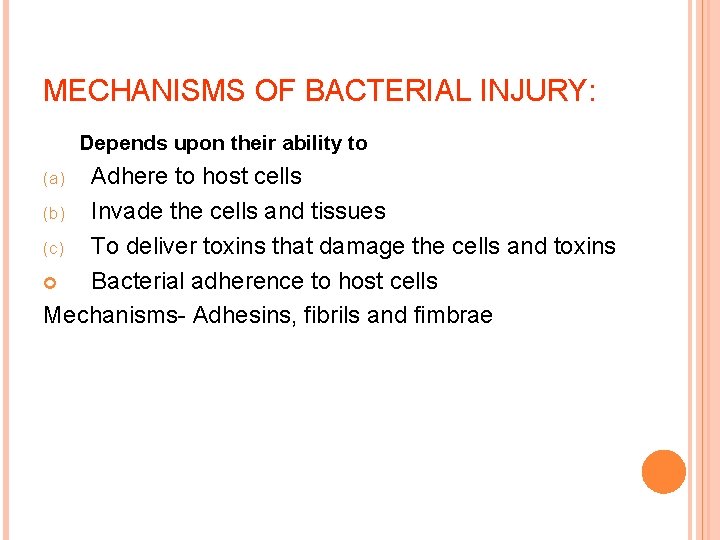 MECHANISMS OF BACTERIAL INJURY:

Depends upon their ability to

(a) Adhere to host cells

(b) Invade the cells and tissues

(c) To deliver toxins that damage the cells and toxins

Bacterial adherence to host cells

Mechanisms- Adhesins, fibrils and fimbrae